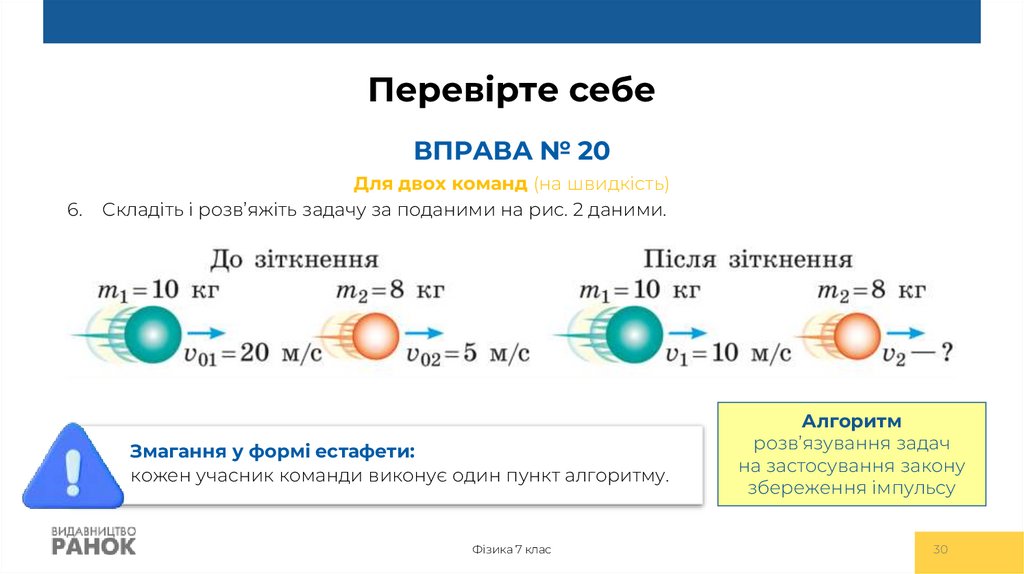 Перевірте себе

ВПРАВА № 20

Для двох команд (на швидкість)

6. Складіть і розв'яжіть задачу за поданими на рис. 2 даними.

До зіткнення

$m_1 = 10$ кг

$v_{01} = 20$ м/с

$m_2 = 8$ кг

$v_{02} = 5$ м/с

Після зіткнення

$m_1 = 10$ кг

$v_1 = 10$ м/с

$m_2 = 8$ кг

$v_2$ — ?

Змагання у формі естафети:
кожен учасник команди виконує один пункт алгоритму.

Алгоритм
розв'язування задач
на застосування закону
збереження імпульсу

ВИДАВНИЦТВО
РАНОК

Фізика 7 клас

30